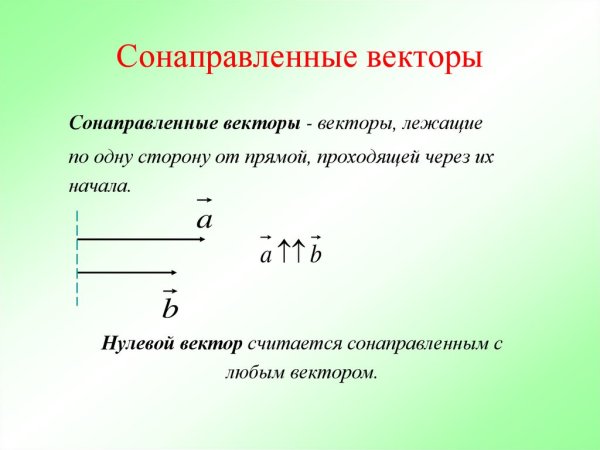 Сонаправленные векторы

Сонаправленные векторы - векторы, лежащие по одну сторону от прямой, проходящей через их начала.

$\vec{a}$

$\vec{a} \uparrow\uparrow \vec{b}$

$\vec{b}$

Нулевой вектор считается сонаправленным с любым вектором.